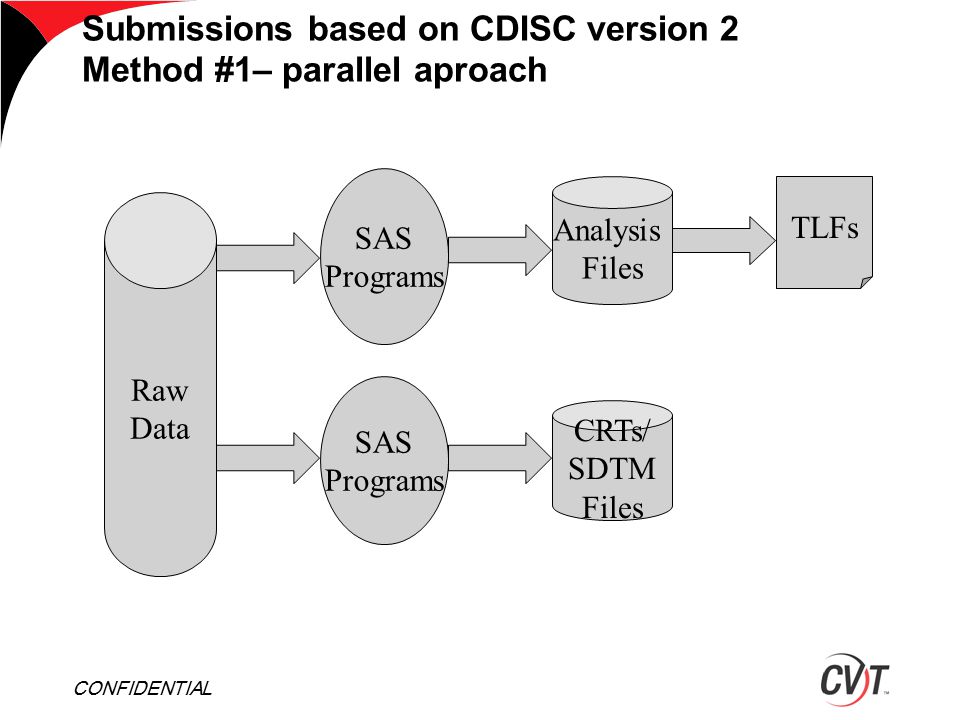 Submissions based on CDISC version 2
Method #1– parallel aproach

Raw Data

SAS Programs

Analysis Files

TLFs

SAS Programs

CRTs/ SDTM Files

CONFIDENTIAL

CVT